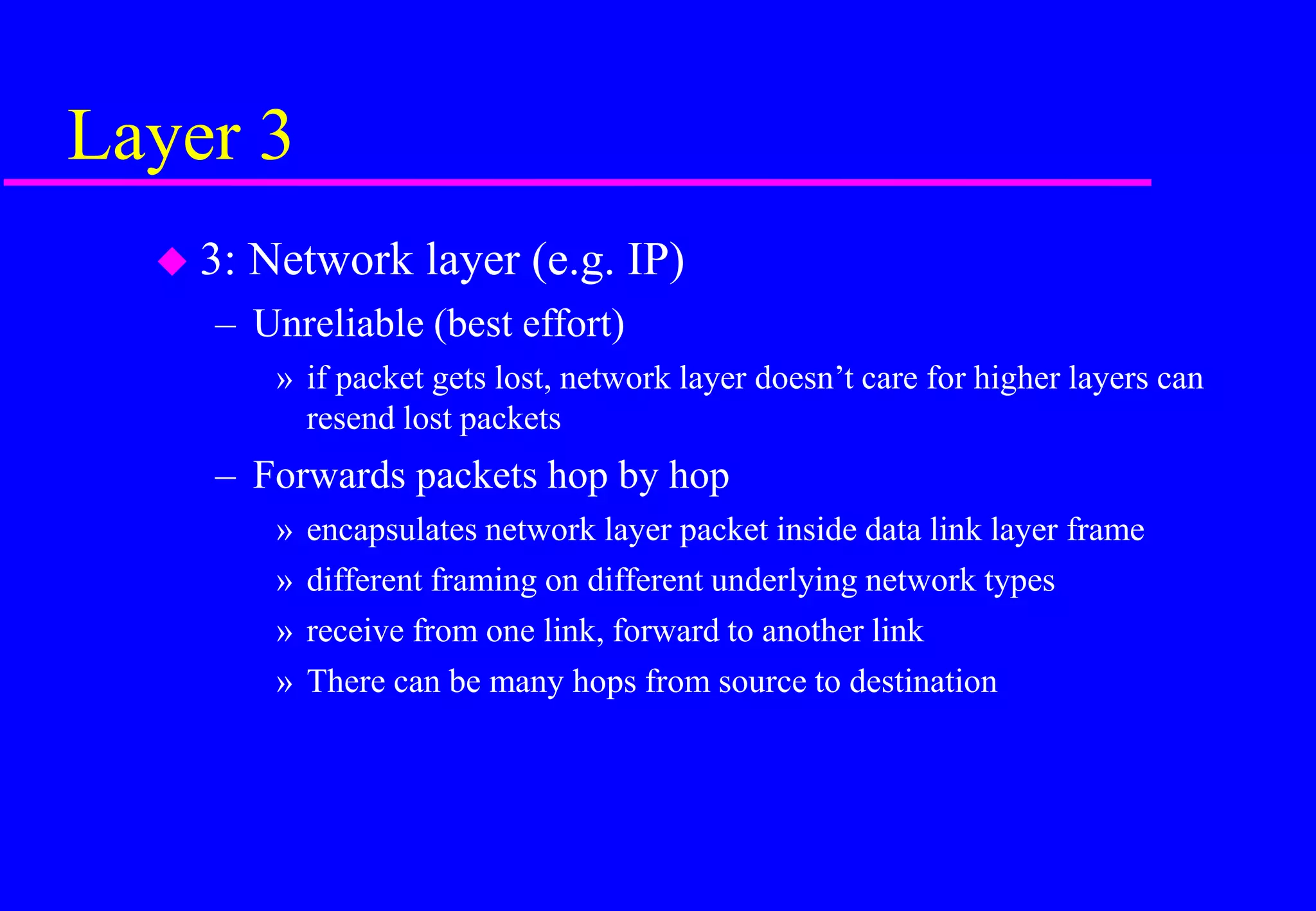 Layer 3

◆ 3: Network layer (e.g. IP)

– Unreliable (best effort)

» if packet gets lost, network layer doesn’t care for higher layers can resend lost packets

– Forwards packets hop by hop

» encapsulates network layer packet inside data link layer frame

» different framing on different underlying network types

» receive from one link, forward to another link

» There can be many hops from source to destination